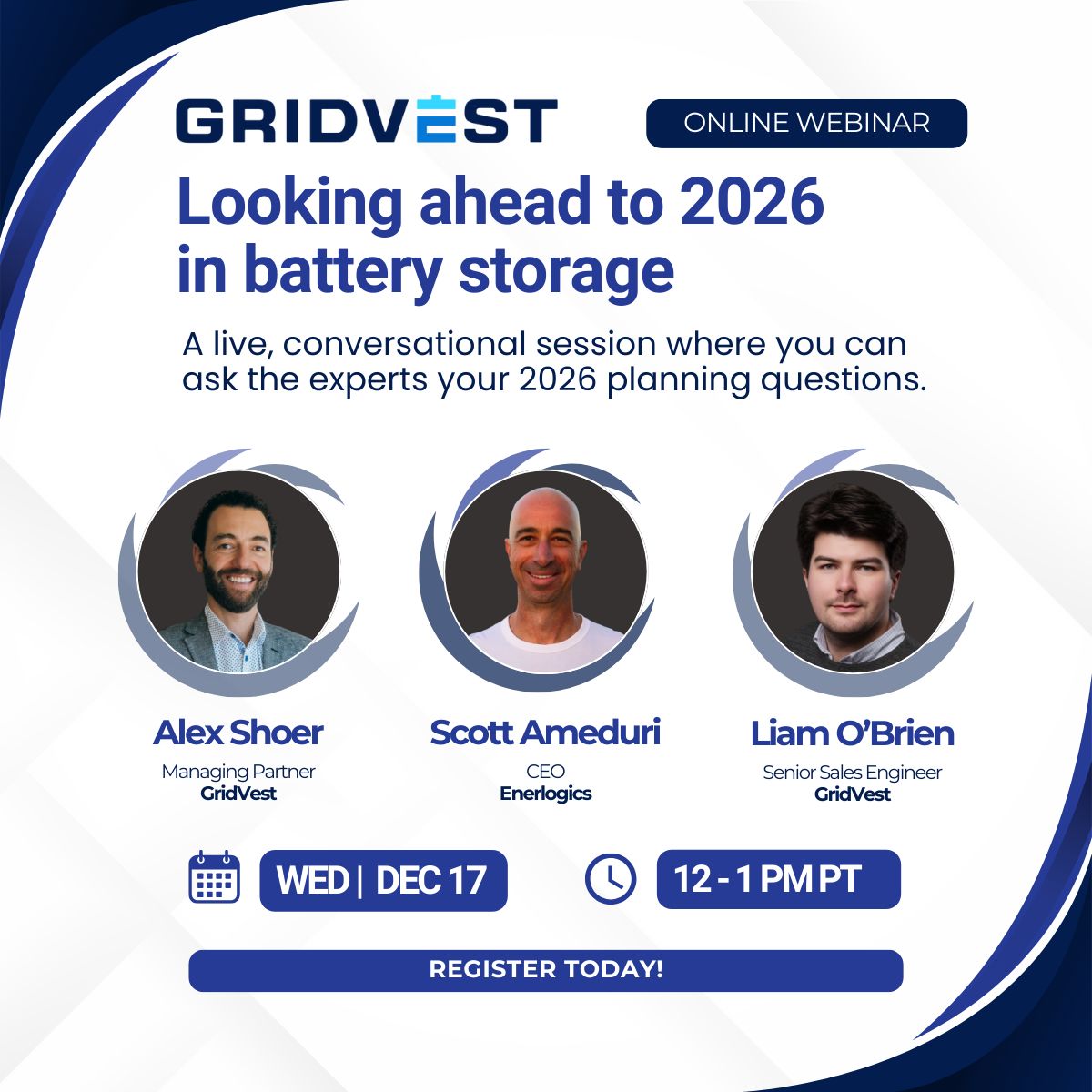 GRIDVEST

ONLINE WEBINAR

Looking ahead to 2026 in battery storage

A live, conversational session where you can ask the experts your 2026 planning questions.

Alex Shoer
Managing Partner
GridVest

Scott Ameduri
CEO
Enerlogics

Liam O'Brien
Senior Sales Engineer
GridVest

WED | DEC 17

12 - 1 PM PT

REGISTER TODAY!